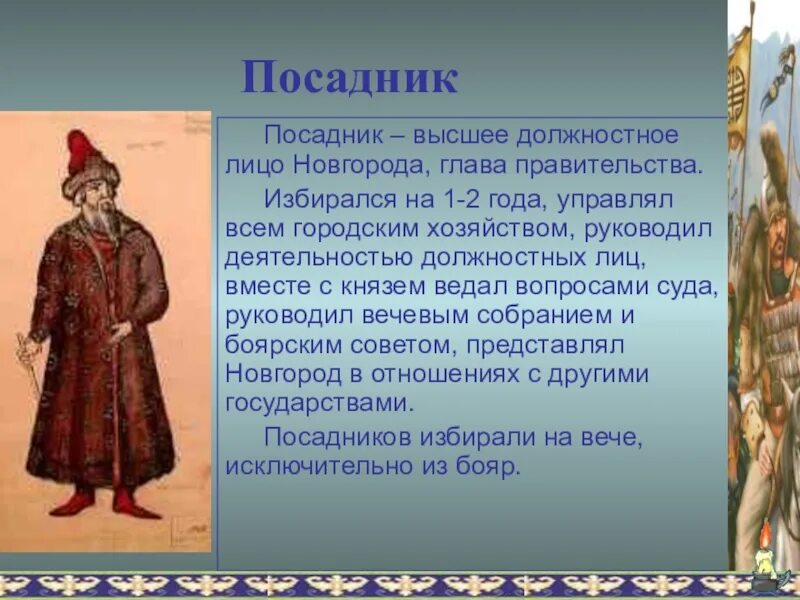 Посадник

Посадник – высшее должностное лицо Новгорода, глава правительства.

Избирался на 1-2 года, управлял всем городским хозяйством, руководил деятельностью должностных лиц, вместе с князем ведал вопросами суда, руководил вечевым собранием и боярским советом, представлял Новгород в отношениях с другими государствами.

Посадников избирали на вече, исключительно из бояр.